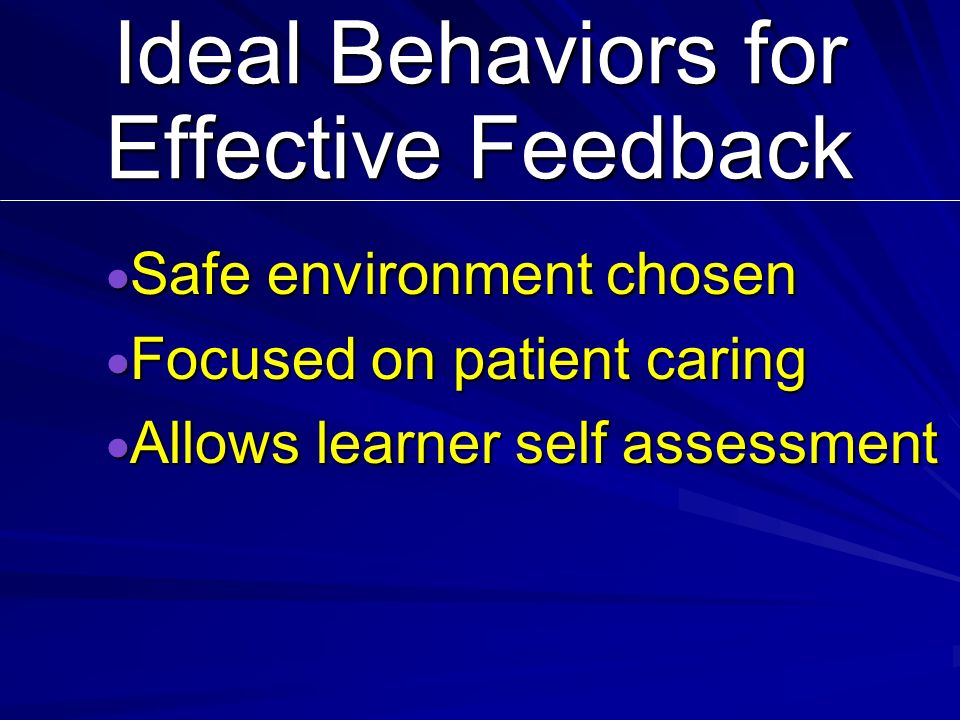 Ideal Behaviors for Effective Feedback

•Safe environment chosen
•Focused on patient caring
•Allows learner self assessment